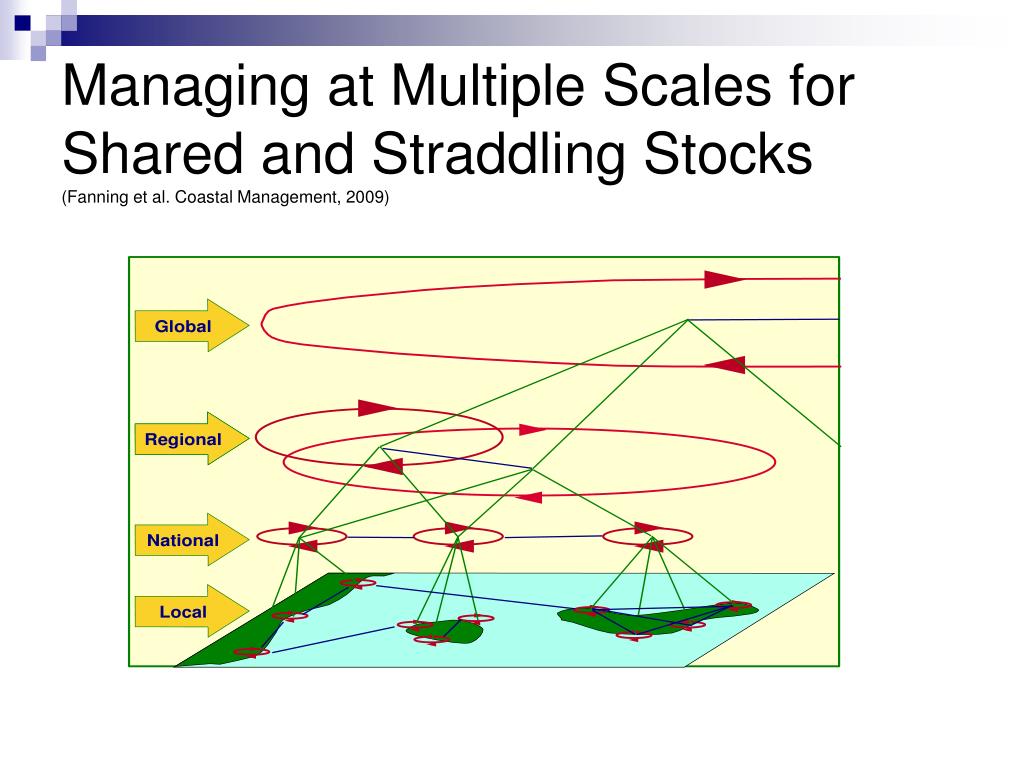 Managing at Multiple Scales for Shared and Straddling Stocks
(Fanning et al. Coastal Management, 2009)

Global

Regional

National

Local